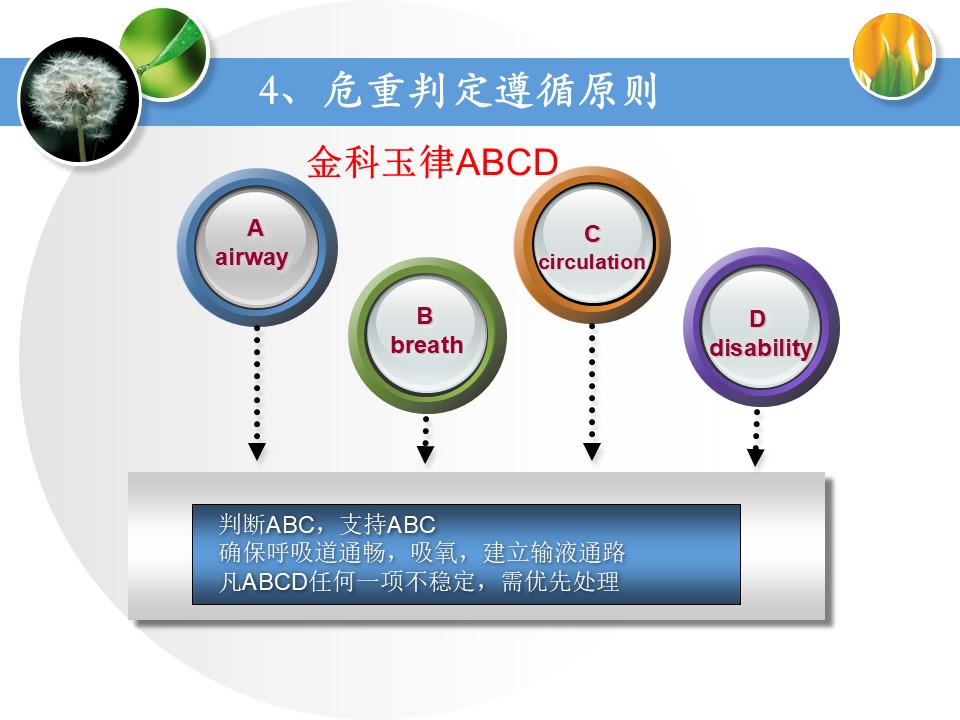 4、危重判定遵循原则

金科玉律ABCD

A
airway

B
breath

C
circulation

D
disability

判断ABC，支持ABC
确保呼吸道通畅，吸氧，建立输液通路
凡ABCD任何一项不稳定，需优先处理